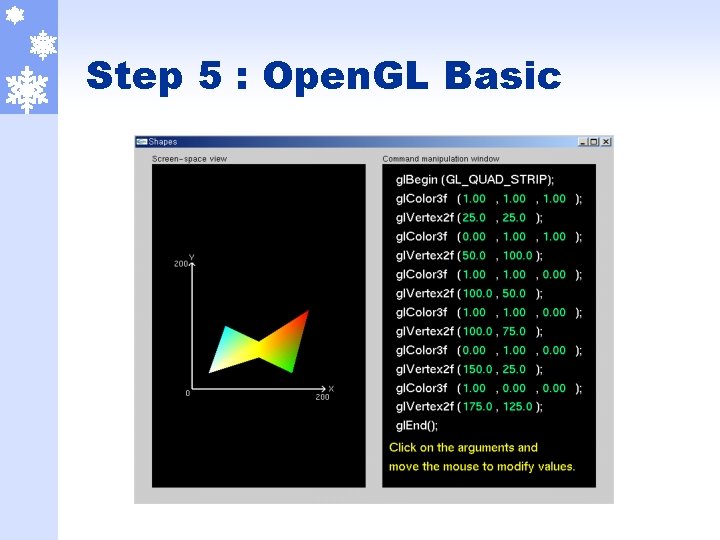 Step 5 : OpenGL Basic

Shapes

Screen-space view

Y
200
0
X
200

Command manipulation window

glBegin (GL_QUAD_STRIP);
glColor3f ( 1.00 , 1.00 , 1.00 );
glVertex2f ( 25.0 , 25.0 );
glColor3f ( 0.00 , 1.00 , 1.00 );
glVertex2f ( 50.0 , 100.0 );
glColor3f ( 1.00 , 1.00 , 0.00 );
glVertex2f ( 100.0 , 50.0 );
glColor3f ( 1.00 , 1.00 , 0.00 );
glVertex2f ( 100.0 , 75.0 );
glColor3f ( 0.00 , 1.00 , 0.00 );
glVertex2f ( 150.0 , 25.0 );
glColor3f ( 1.00 , 0.00 , 0.00 );
glVertex2f ( 175.0 , 125.0 );
glEnd();

Click on the arguments and move the mouse to modify values.